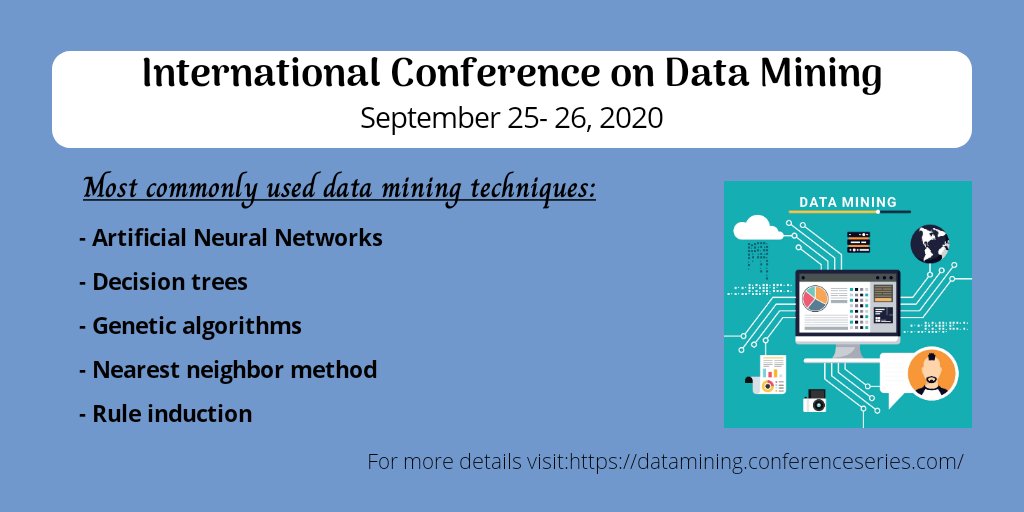 International Conference on Data Mining
September 25- 26, 2020

Most commonly used data mining techniques:

- Artificial Neural Networks
- Decision trees
- Genetic algorithms
- Nearest neighbor method
- Rule induction

DATA MINING

For more details visit:https://datamining.conferenceseries.com/